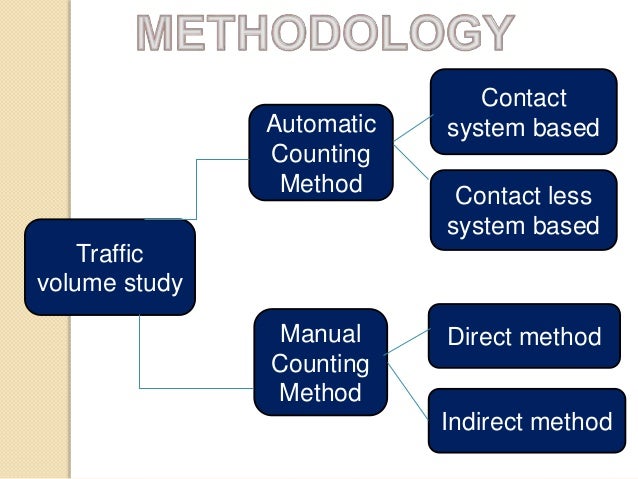 METHODOLOGY

Traffic volume study

Automatic Counting Method

Contact system based

Contact less system based

Manual Counting Method

Direct method

Indirect method